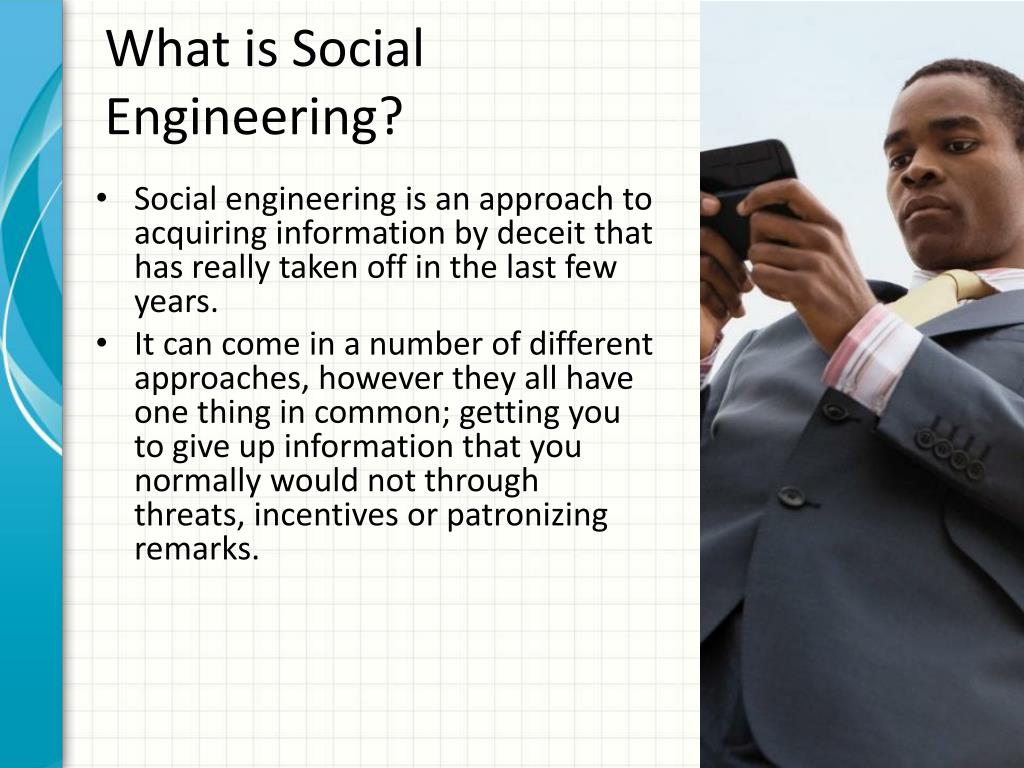 What is Social Engineering?

• Social engineering is an approach to acquiring information by deceit that has really taken off in the last few years.
• It can come in a number of different approaches, however they all have one thing in common; getting you to give up information that you normally would not through threats, incentives or patronizing remarks.